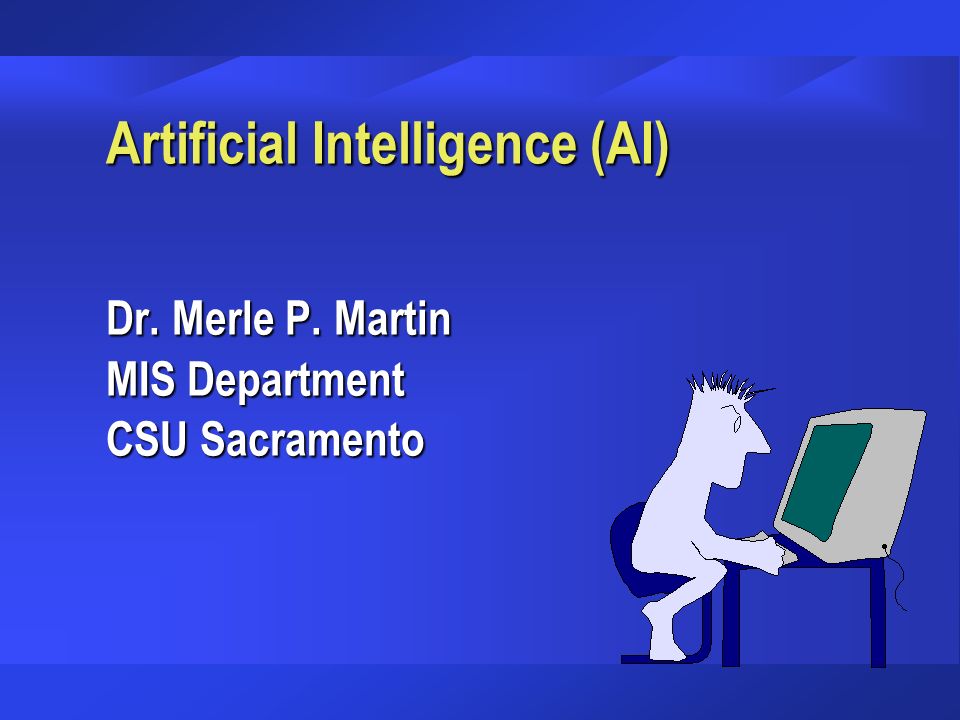 Artificial Intelligence (AI)

Dr. Merle P. Martin
MIS Department
CSU Sacramento